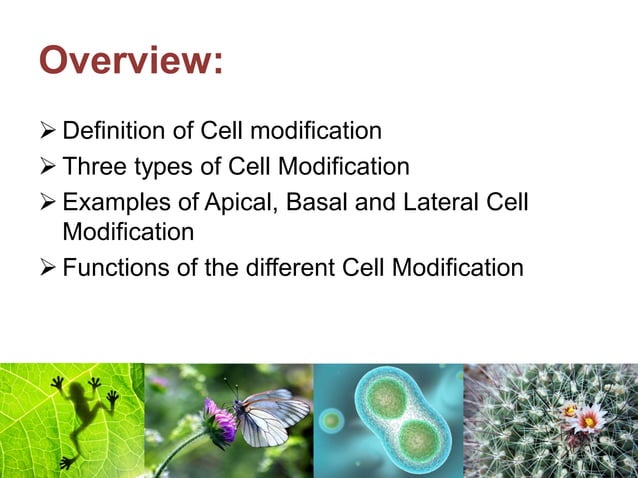 Overview:

➢ Definition of Cell modification
➢ Three types of Cell Modification
➢ Examples of Apical, Basal and Lateral Cell Modification
➢ Functions of the different Cell Modification